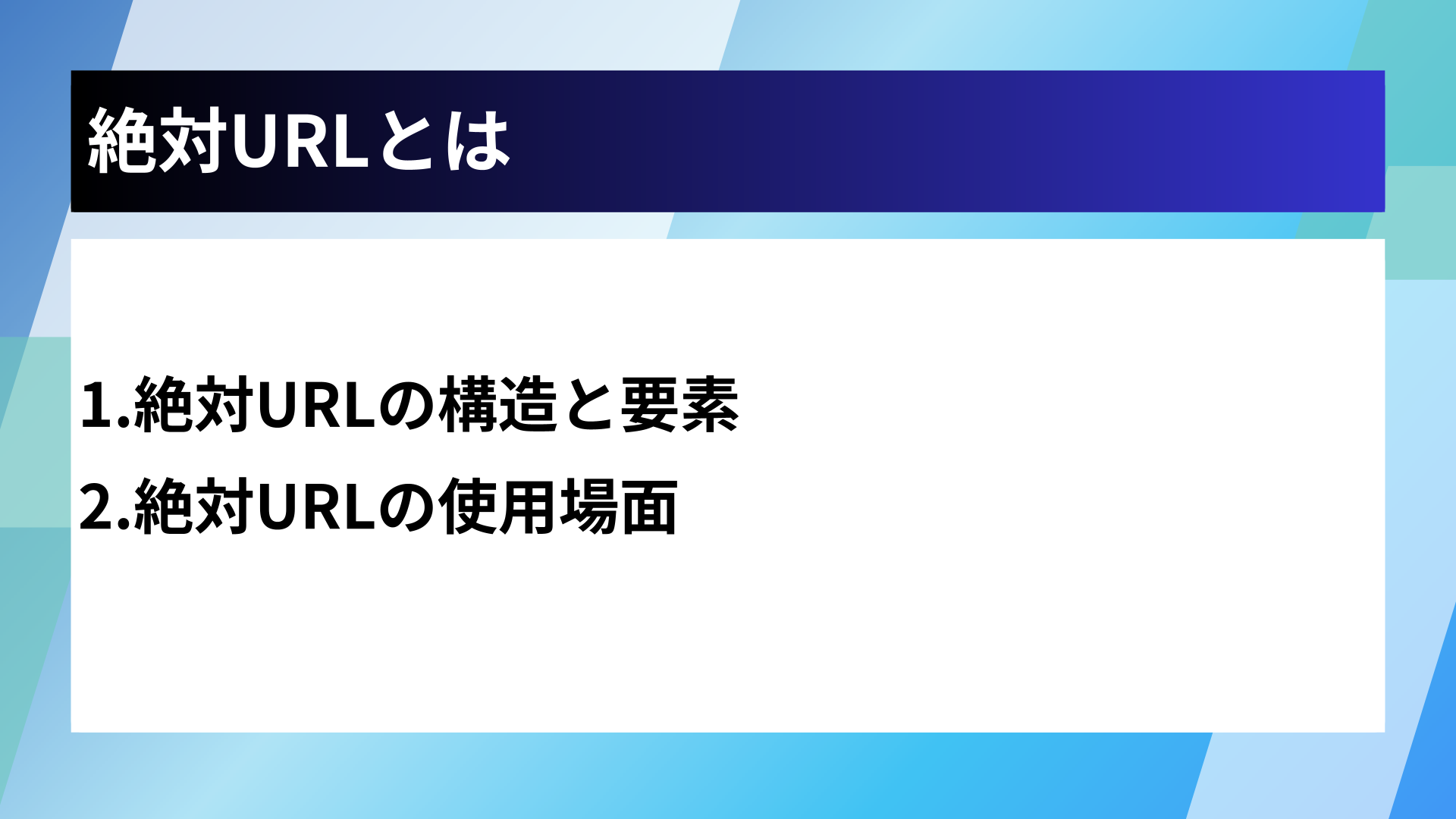 絶対URLとは

1.絶対URLの構造と要素

2.絶対URLの使用場面